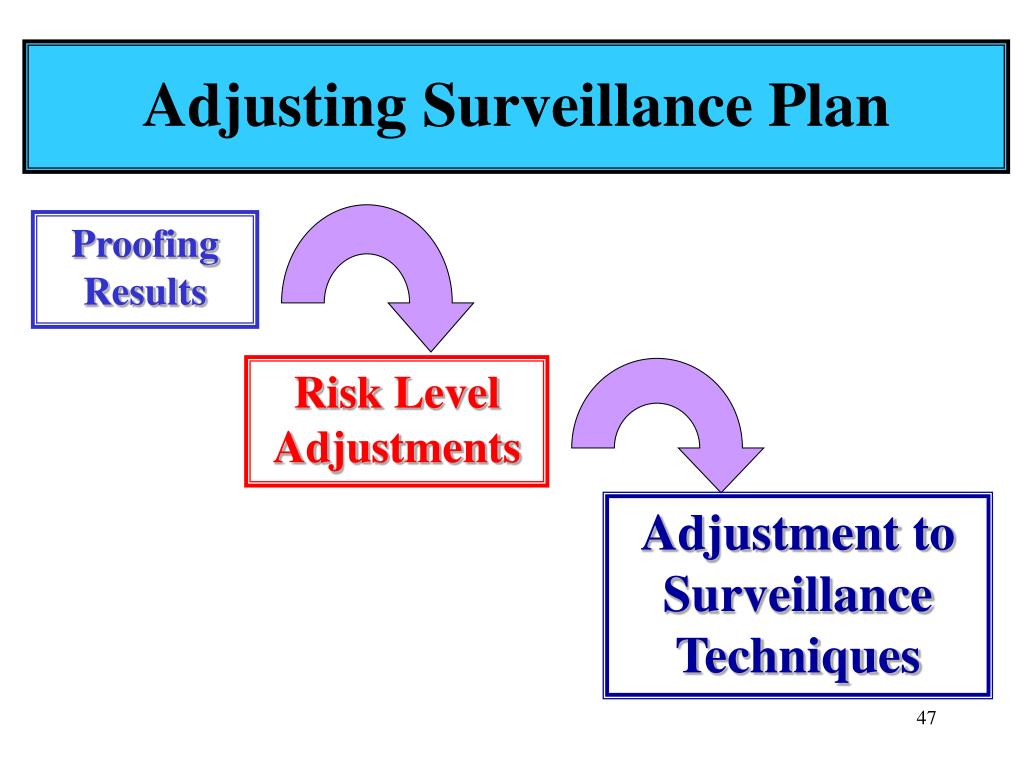 Adjusting Surveillance Plan

Proofing Results

Risk Level Adjustments

Adjustment to Surveillance Techniques

47